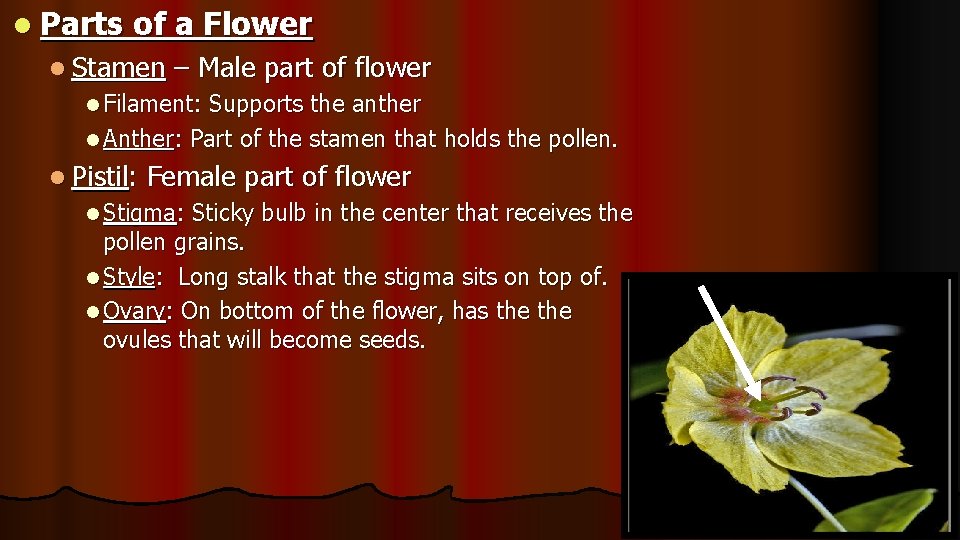 Parts of a Flower

Stamen – Male part of flower

Filament: Supports the anther

Anther: Part of the stamen that holds the pollen.

Pistil: Female part of flower

Stigma: Sticky bulb in the center that receives the pollen grains.

Style: Long stalk that the stigma sits on top of.

Ovary: On bottom of the flower, has the the ovules that will become seeds.